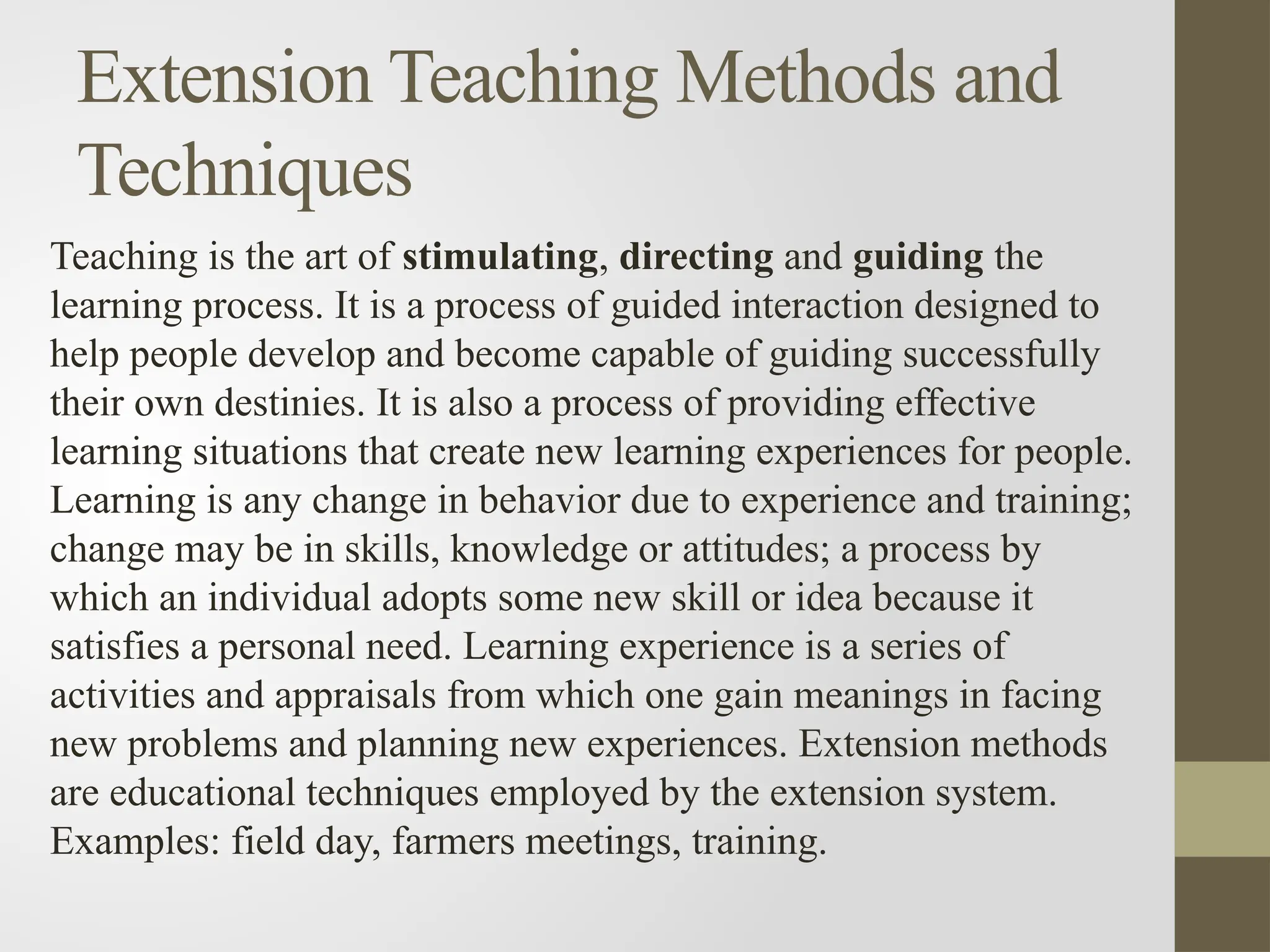 Extension Teaching Methods and Techniques

Teaching is the art of stimulating, directing and guiding the learning process. It is a process of guided interaction designed to help people develop and become capable of guiding successfully their own destinies. It is also a process of providing effective learning situations that create new learning experiences for people. Learning is any change in behavior due to experience and training; change may be in skills, knowledge or attitudes; a process by which an individual adopts some new skill or idea because it satisfies a personal need. Learning experience is a series of activities and appraisals from which one gain meanings in facing new problems and planning new experiences. Extension methods are educational techniques employed by the extension system. Examples: field day, farmers meetings, training.